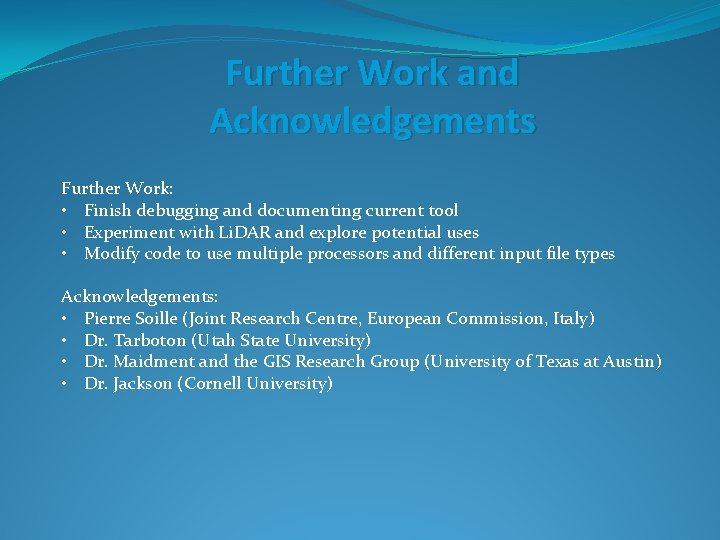 Further Work and Acknowledgements

Further Work:
• Finish debugging and documenting current tool
• Experiment with LiDAR and explore potential uses
• Modify code to use multiple processors and different input file types

Acknowledgements:
• Pierre Soille (Joint Research Centre, European Commission, Italy)
• Dr. Tarboton (Utah State University)
• Dr. Maidment and the GIS Research Group (University of Texas at Austin)
• Dr. Jackson (Cornell University)